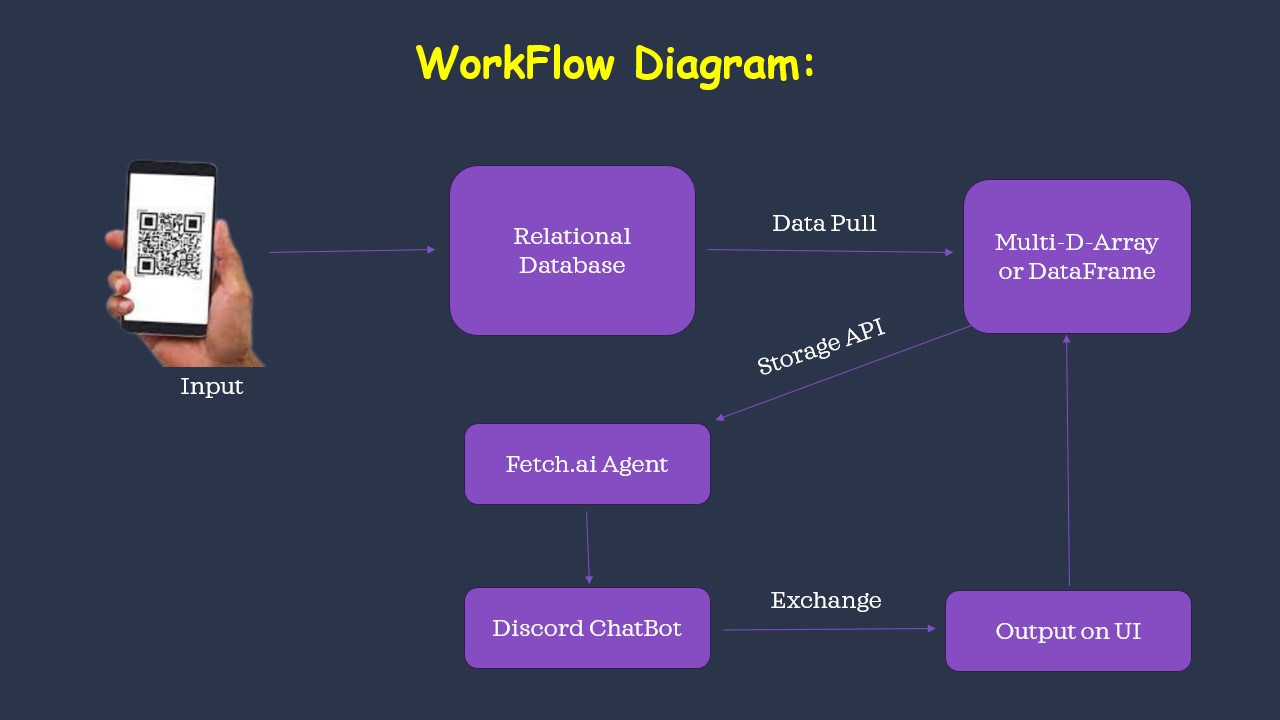 WorkFlow Diagram:

Input

Relational Database

Data Pull

Multi-D-Array or DataFrame

Storage API

Fetch.ai Agent

Discord ChatBot

Exchange

Output on UI